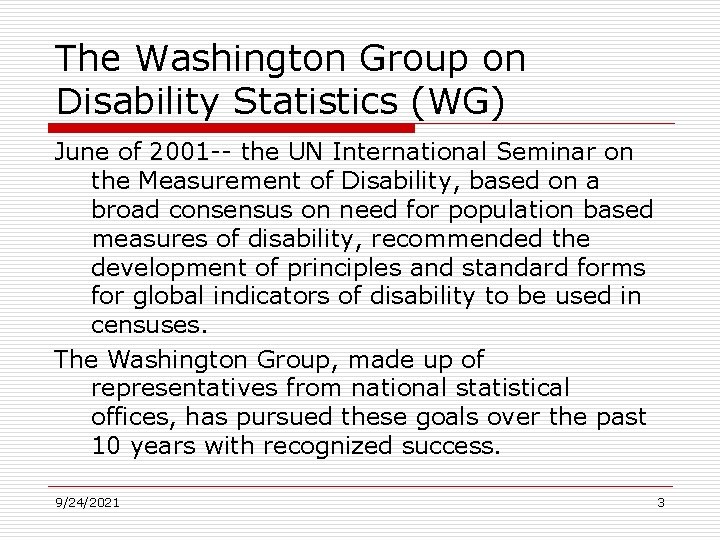 The Washington Group on Disability Statistics (WG)

June of 2001-- the UN International Seminar on the Measurement of Disability, based on a broad consensus on need for population based measures of disability, recommended the development of principles and standard forms for global indicators of disability to be used in censuses.

The Washington Group, made up of representatives from national statistical offices, has pursued these goals over the past 10 years with recognized success.

9/24/2021

3